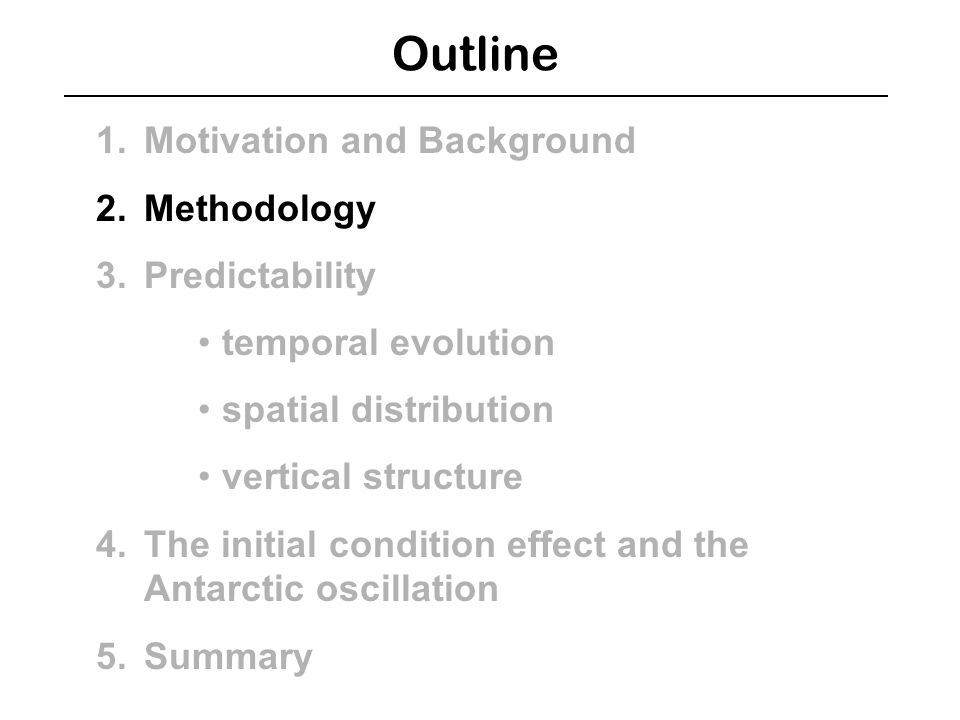 Outline

1. Motivation and Background

2. Methodology

3. Predictability

• temporal evolution

• spatial distribution

• vertical structure

4. The initial condition effect and the Antarctic oscillation

5. Summary